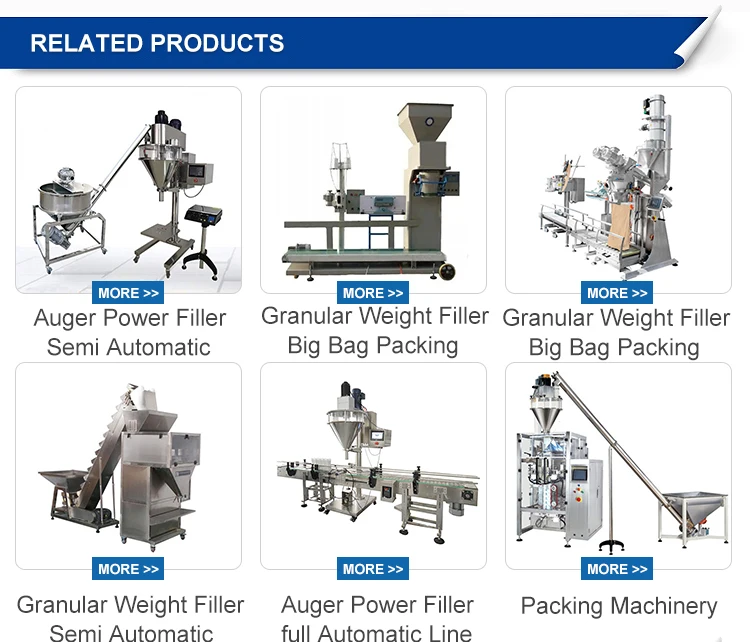 RELATED PRODUCTS

MORE >>
Auger Power Filler Semi Automatic

MORE >>
Granular Weight Filler Big Bag Packing

MORE >>
Granular Weight Filler Big Bag Packing

MORE >>
Granular Weight Filler Semi Automatic

MORE >>
Auger Power Filler full Automatic Line

MORE >>
Packing Machinery